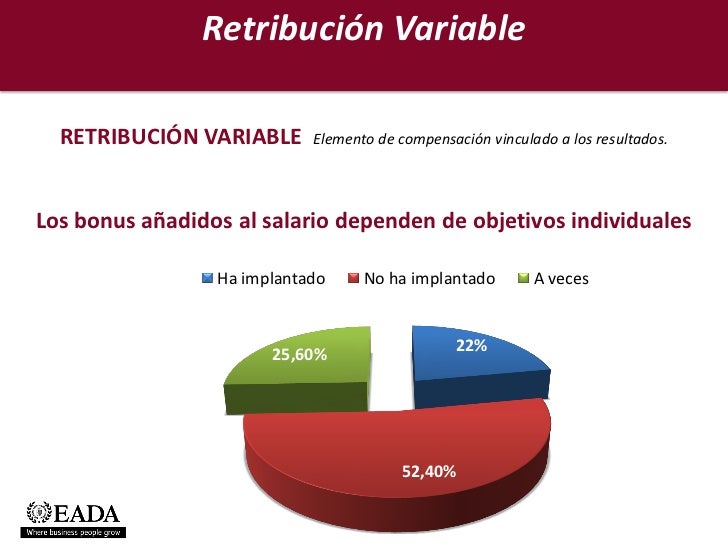 Retribución Variable

RETRIBUCIÓN VARIABLE Elemento de compensación vinculado a los resultados.

Los bonus añadidos al salario dependen de objetivos individuales

Ha implantado No ha implantado A veces

25,60%

22%

52,40%

EADA
Where business people grow